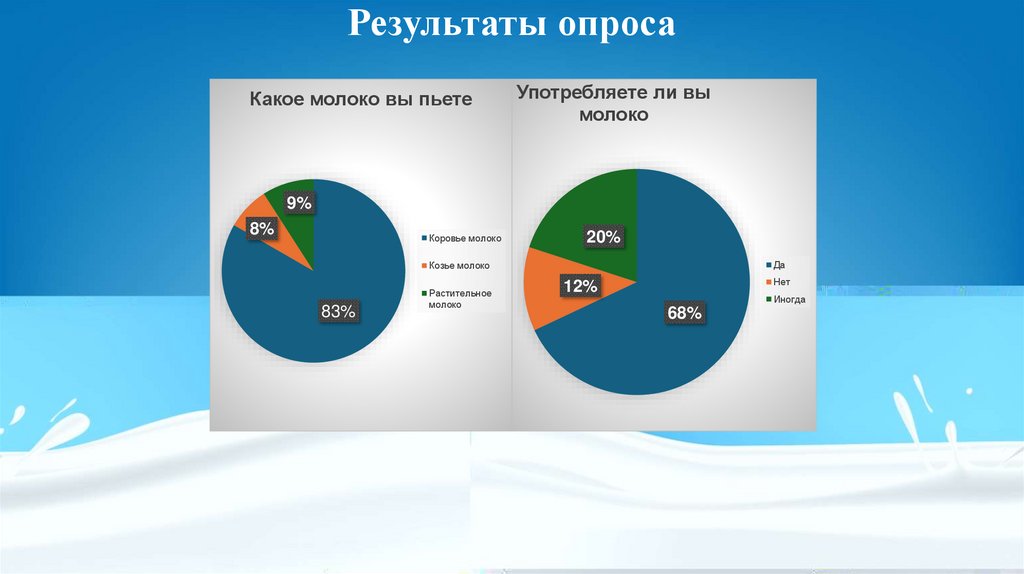 Результаты опроса

Какое молоко вы пьете

9%

8%

83%

Коровье молоко

Козье молоко

Растительное молоко

Употребляете ли вы молоко

20%

12%

68%

Да

Нет

Иногда